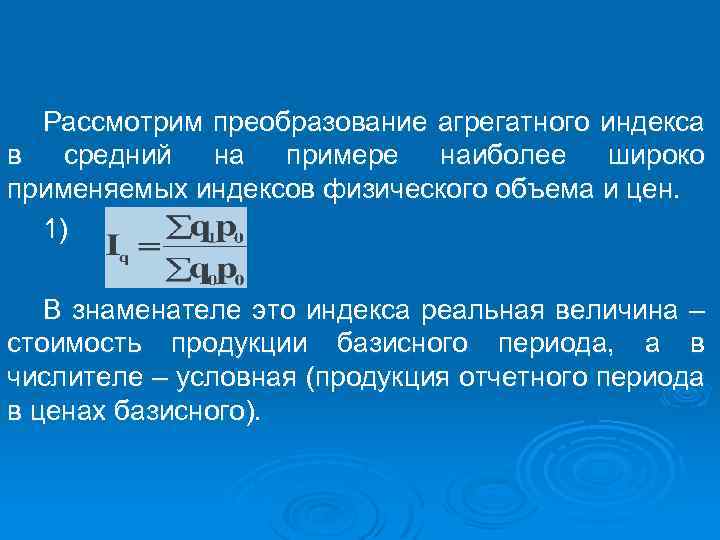 Рассмотрим преобразование агрегатного индекса в средний на примере наиболее широко применяемых индексов физического объема и цен.

1) $I_q = \frac{\sum q_1 p_0}{\sum q_0 p_0}$

В знаменателе это индекса реальная величина – стоимость продукции базисного периода, а в числителе – условная (продукция отчетного периода в ценах базисного).